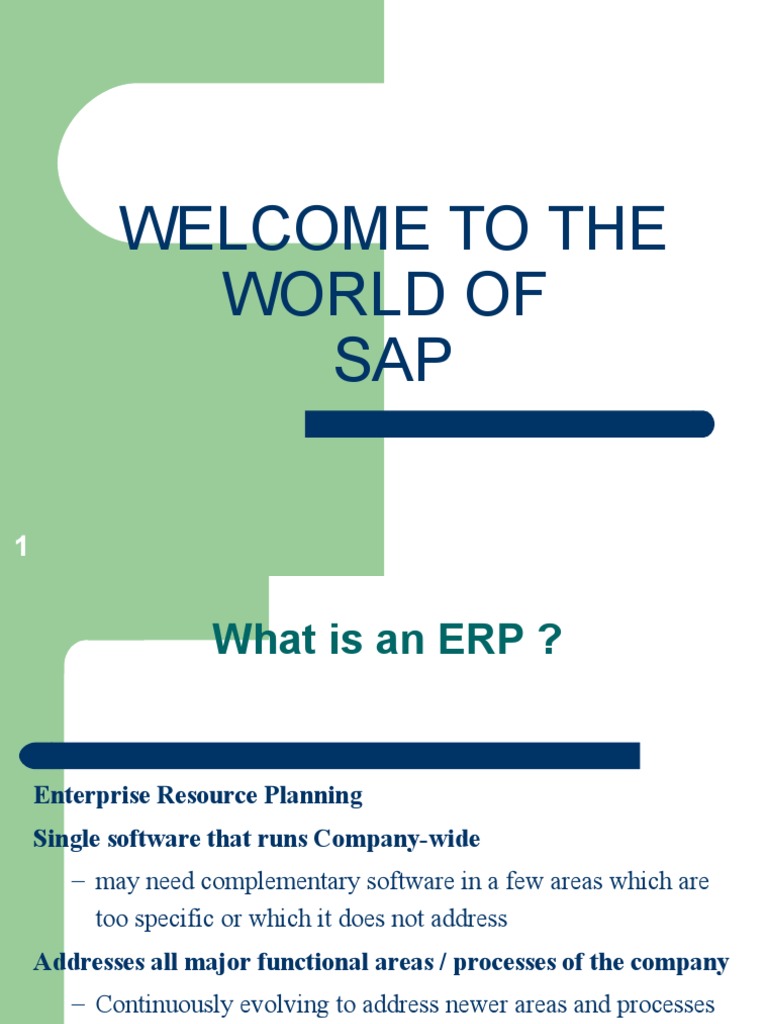 WELCOME TO THE WORLD OF SAP

1

What is an ERP ?

Enterprise Resource Planning

Single software that runs Company-wide

– may need complementary software in a few areas which are too specific or which it does not address

Addresses all major functional areas / processes of the company

– Continuously evolving to address newer areas and processes